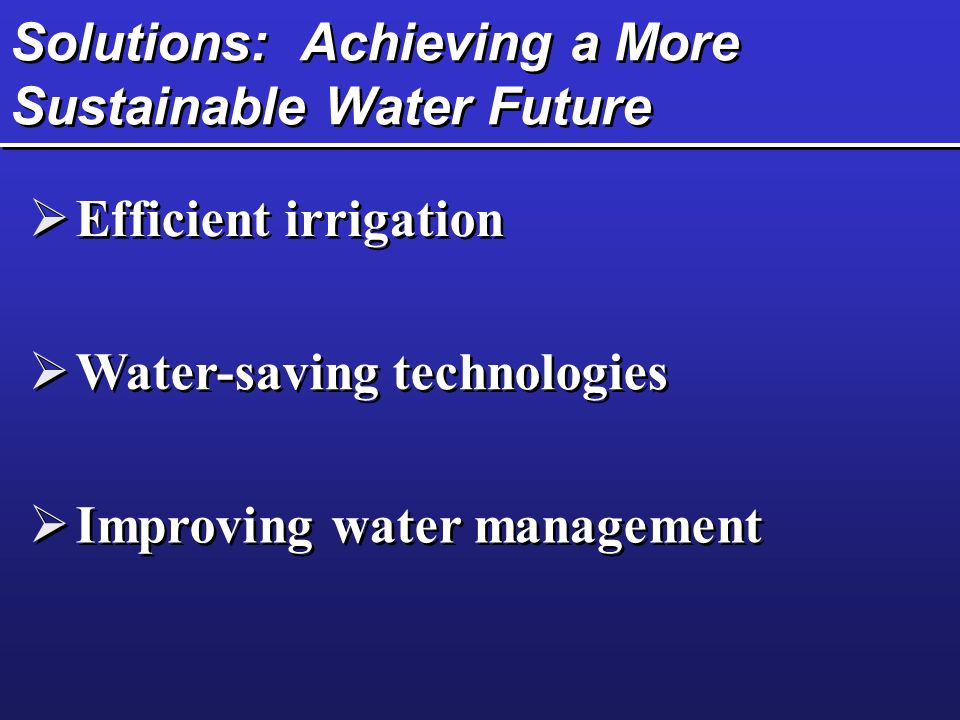 Solutions: Achieving a More Sustainable Water Future

➢ Efficient irrigation

➢ Water-saving technologies

➢ Improving water management